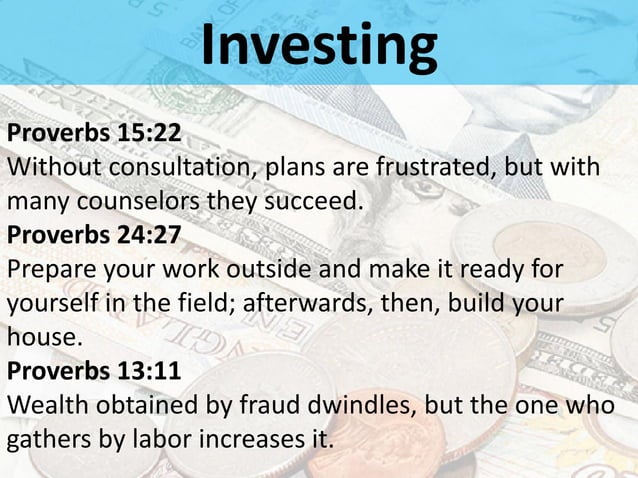 Investing

Proverbs 15:22
Without consultation, plans are frustrated, but with many counselors they succeed.
Proverbs 24:27
Prepare your work outside and make it ready for yourself in the field; afterwards, then, build your house.
Proverbs 13:11
Wealth obtained by fraud dwindles, but the one who gathers by labor increases it.